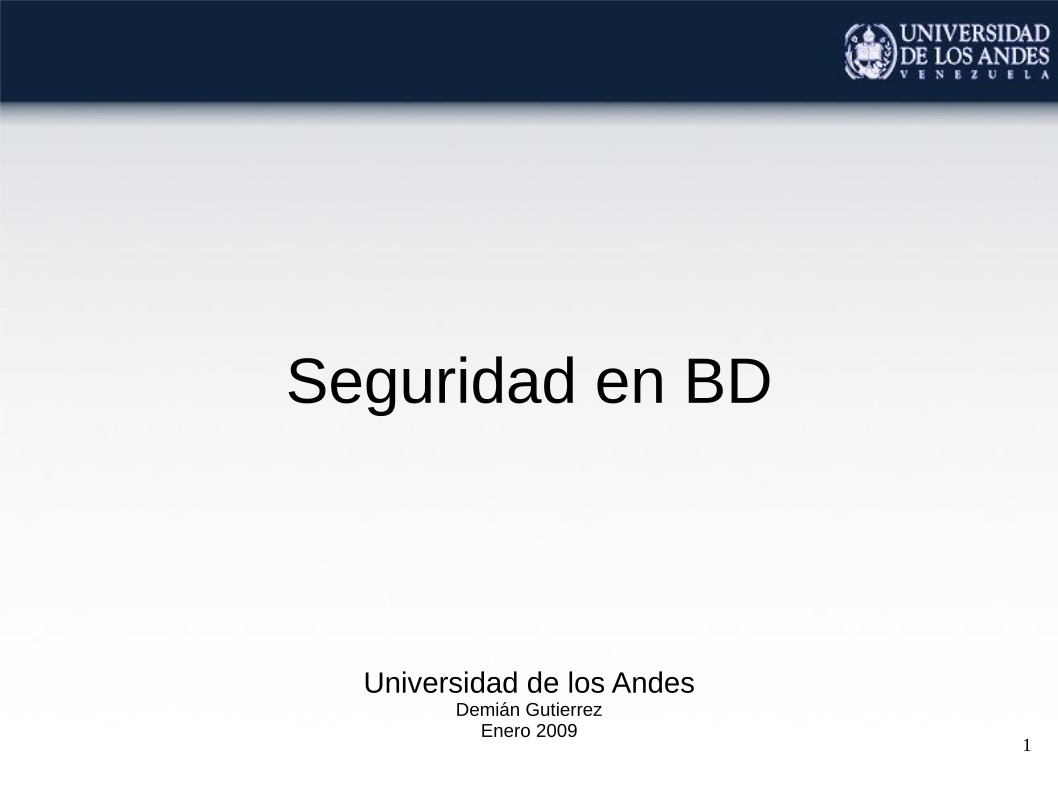 UNIVERSIDAD DE LOS ANDES
VENEZUELA

Seguridad en BD

Universidad de los Andes
Demián Gutierrez
Enero 2009

1